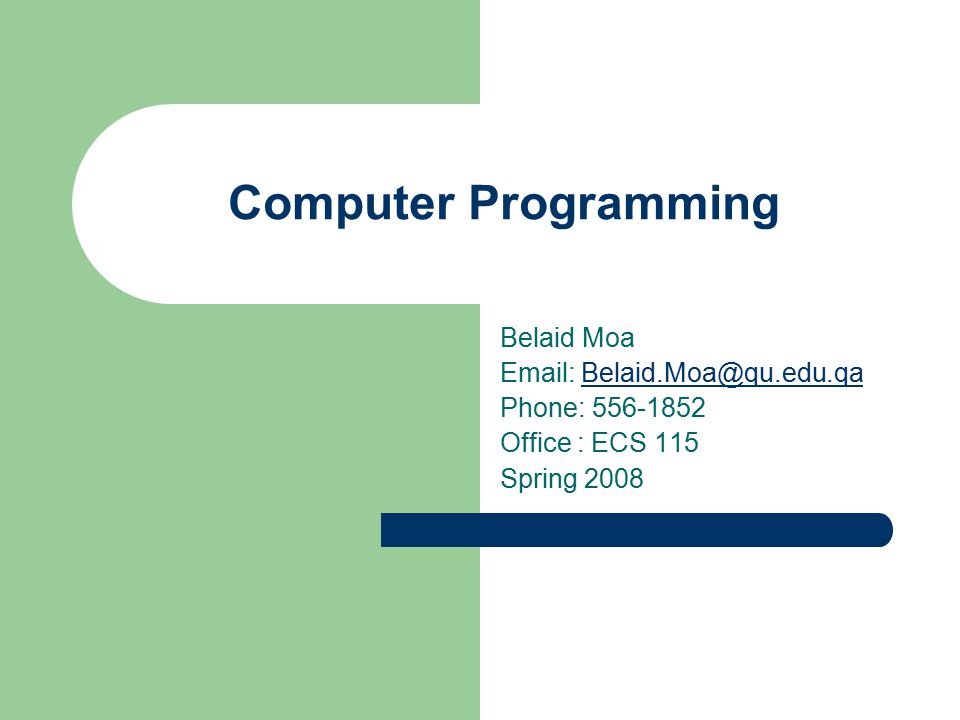 Computer Programming

Belaid Moa
Email: Belaid.Moa@qu.edu.qa
Phone: 556-1852
Office : ECS 115
Spring 2008